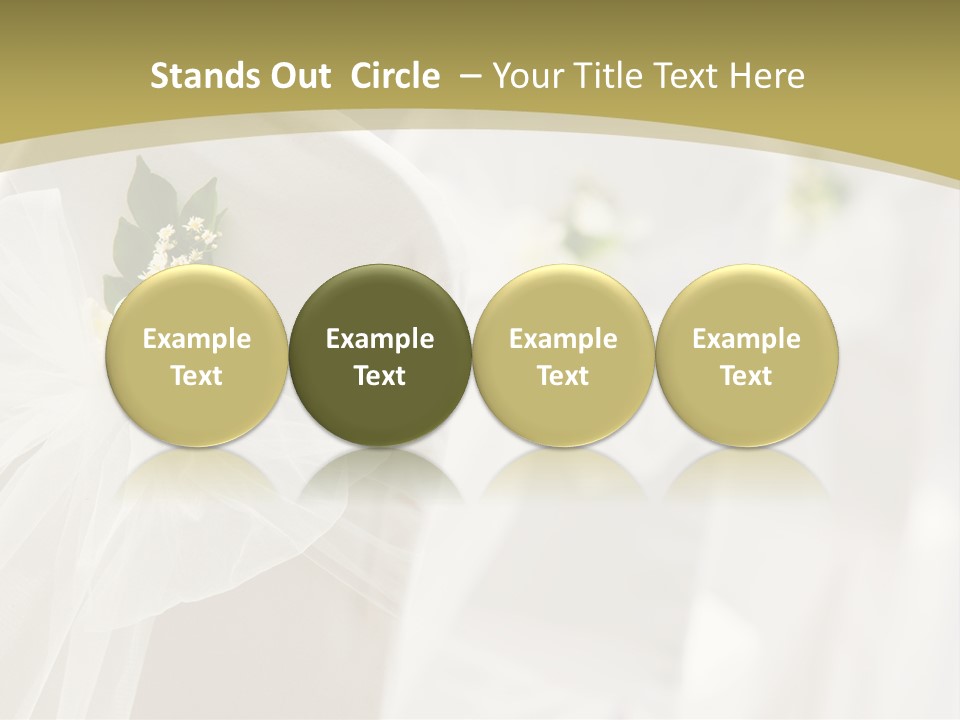 Stands Out Circle – Your Title Text Here

Example Text

Example Text

Example Text

Example Text